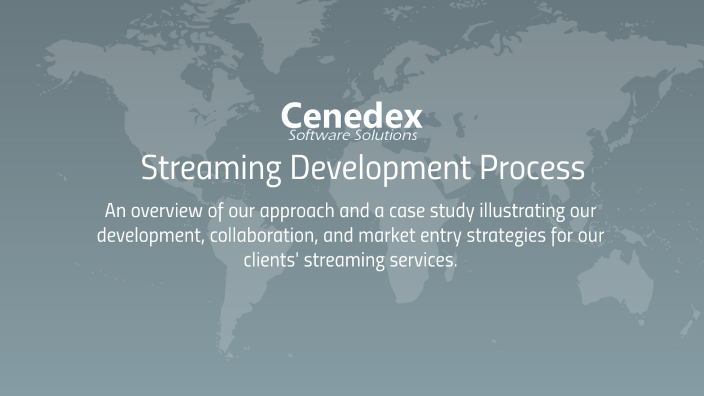 Cenedex
Software Solutions

Streaming Development Process

An overview of our approach and a case study illustrating our development, collaboration, and market entry strategies for our clients' streaming services.